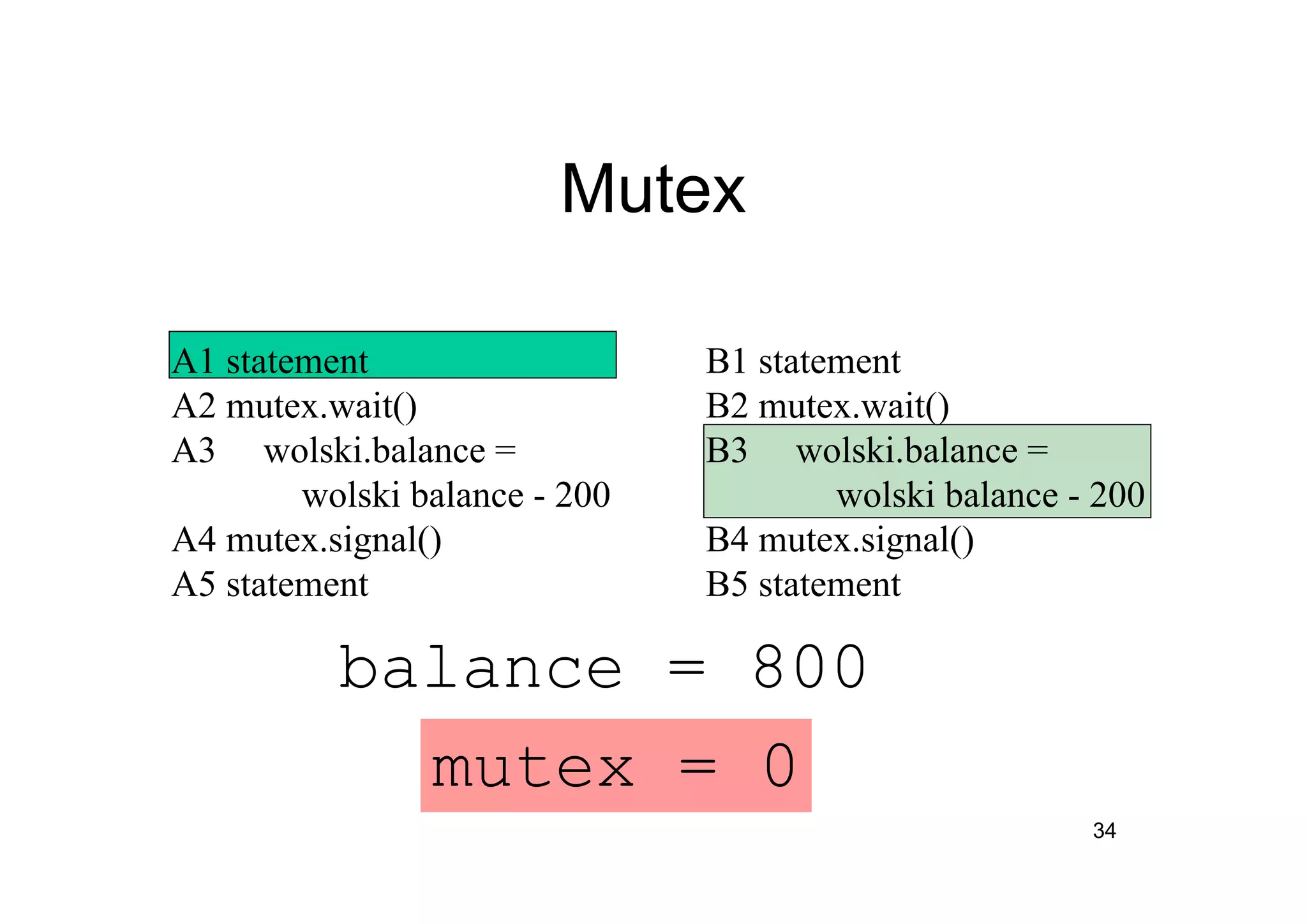 Mutex

A1 statement
A2 mutex.wait()
A3 wolski.balance = wolski balance - 200
A4 mutex.signal()
A5 statement

B1 statement
B2 mutex.wait()
B3 wolski.balance = wolski balance - 200
B4 mutex.signal()
B5 statement

balance = 800

mutex = 0

34